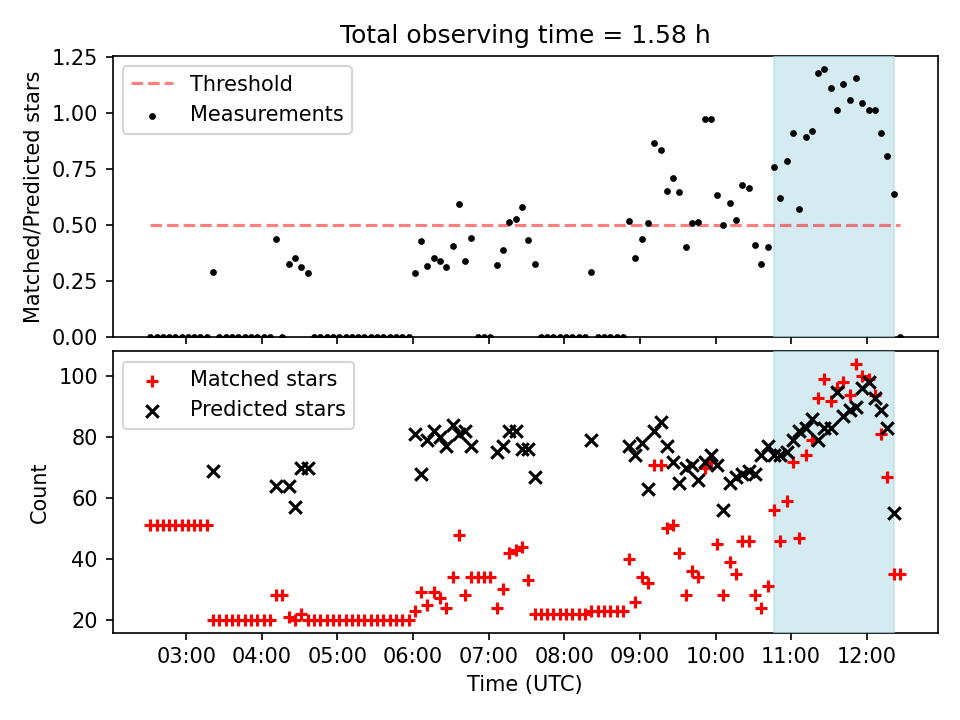 Total observing time = 1.58 h

Matched/Predicted stars

1.25
1.00
0.75
0.50
0.25
0.00

Threshold
Measurements

Count

100
80
60
40
20

Matched stars
Predicted stars

03:00 04:00 05:00 06:00 07:00 08:00 09:00 10:00 11:00 12:00

Time (UTC)